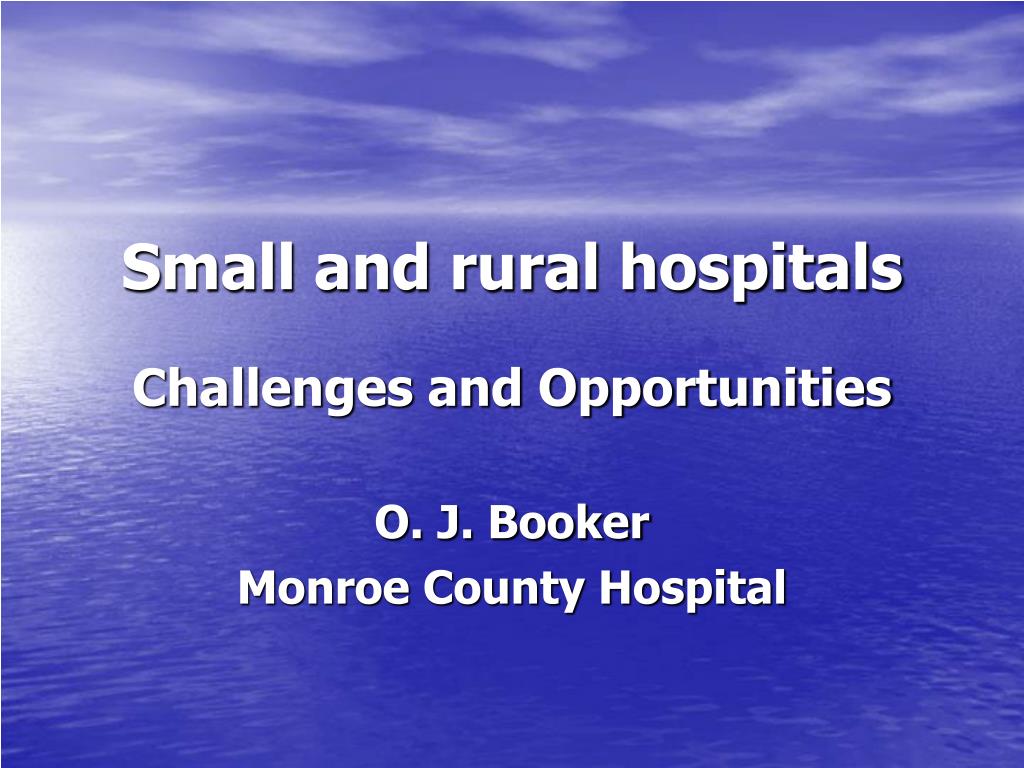 Small and rural hospitals

Challenges and Opportunities

O. J. Booker
Monroe County Hospital